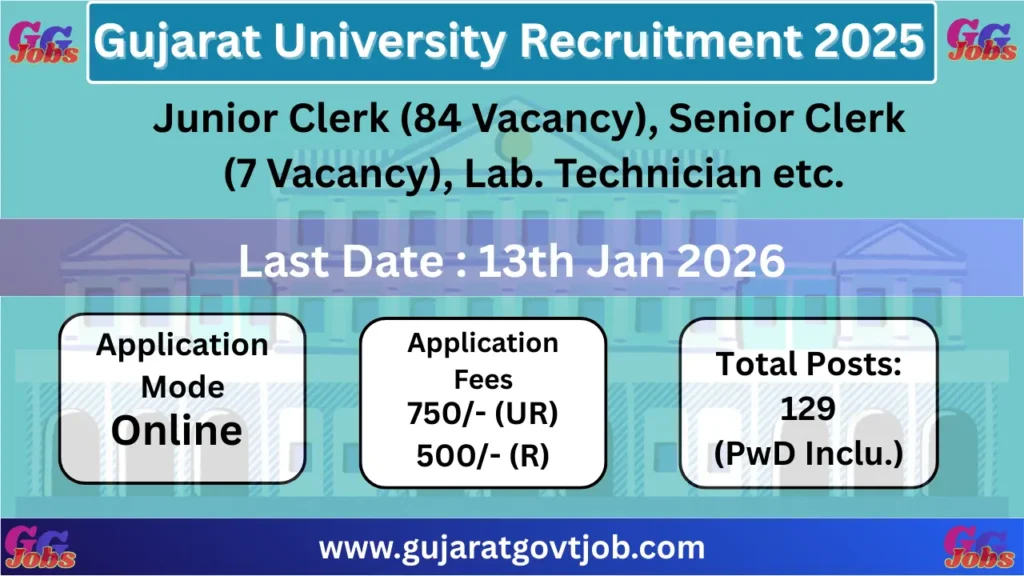 GG Jobs

Gujarat University Recruitment 2025

GG Jobs

Junior Clerk (84 Vacancy), Senior Clerk (7 Vacancy), Lab. Technician etc.

Last Date : 13th Jan 2026

Application Mode
Online

Application Fees
750/- (UR)
500/- (R)

Total Posts:
129
(PwD Inclu.)

GG Jobs

www.gujaratgovtjob.com

GG Jobs